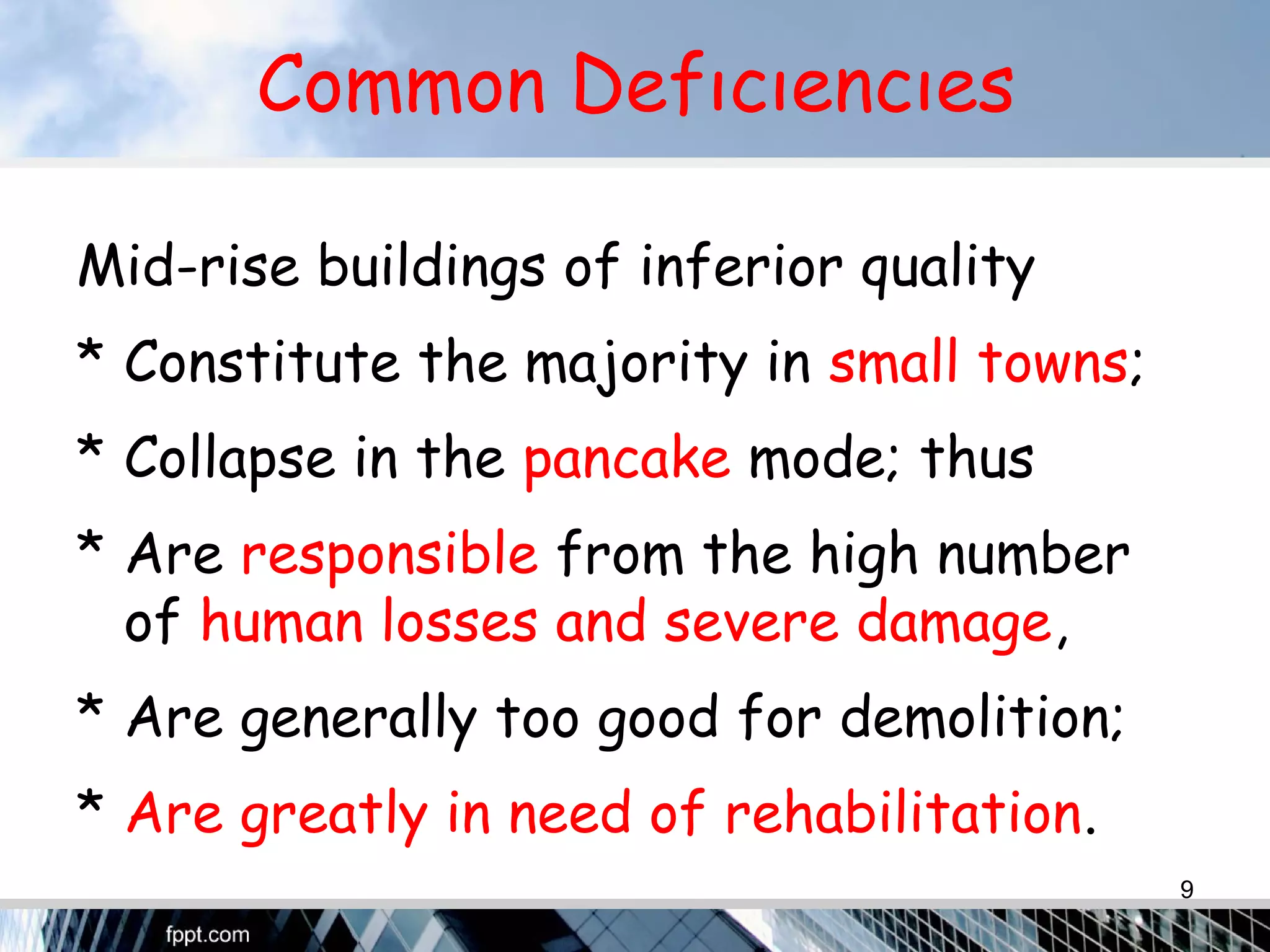 Common Deficiencies

Mid-rise buildings of inferior quality

* Constitute the majority in small towns;

* Collapse in the pancake mode; thus

* Are responsible from the high number of human losses and severe damage,

* Are generally too good for demolition;

* Are greatly in need of rehabilitation.

9

fppt.com